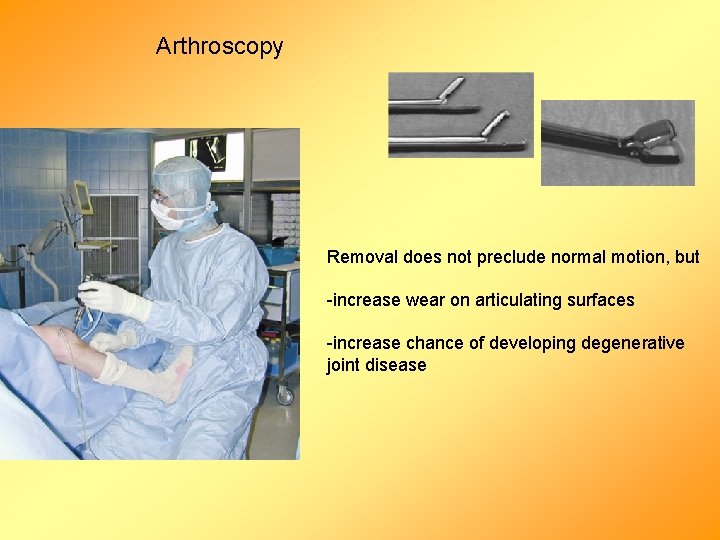 Arthroscopy

Removal does not preclude normal motion, but

-increase wear on articulating surfaces

-increase chance of developing degenerative joint disease